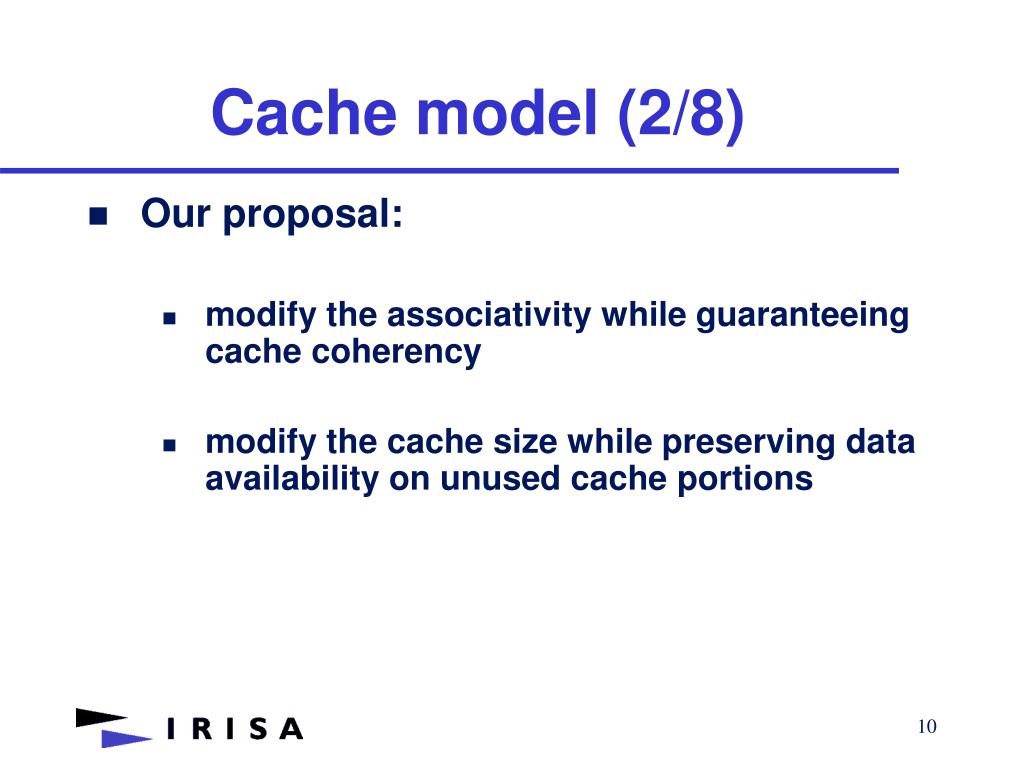 Cache model (2/8)

Our proposal:

modify the associativity while guaranteeing cache coherency

modify the cache size while preserving data availability on unused cache portions

IRISA

10